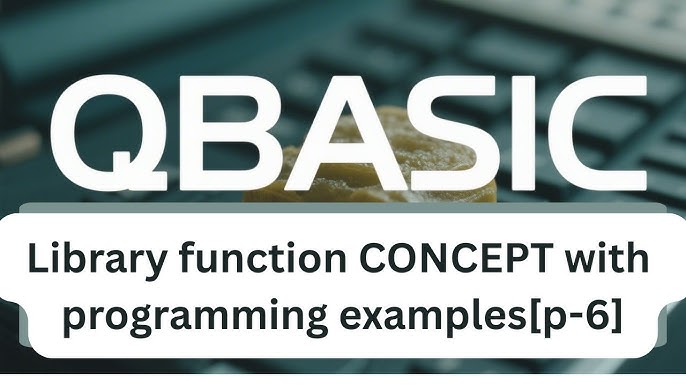 QBASIC

Library function CONCEPT with programming examples[p-6]